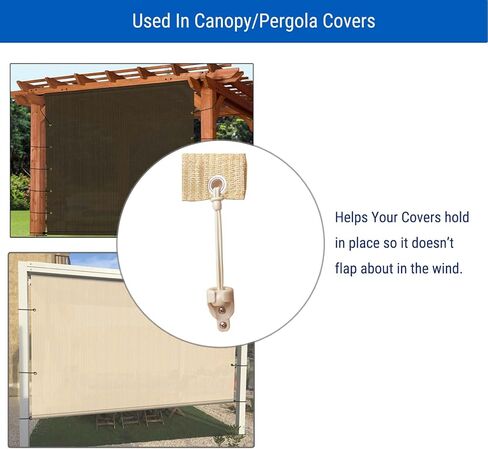 Used In Canopy/Pergola Covers

Helps Your Covers hold in place so it doesn't flap about in the wind.